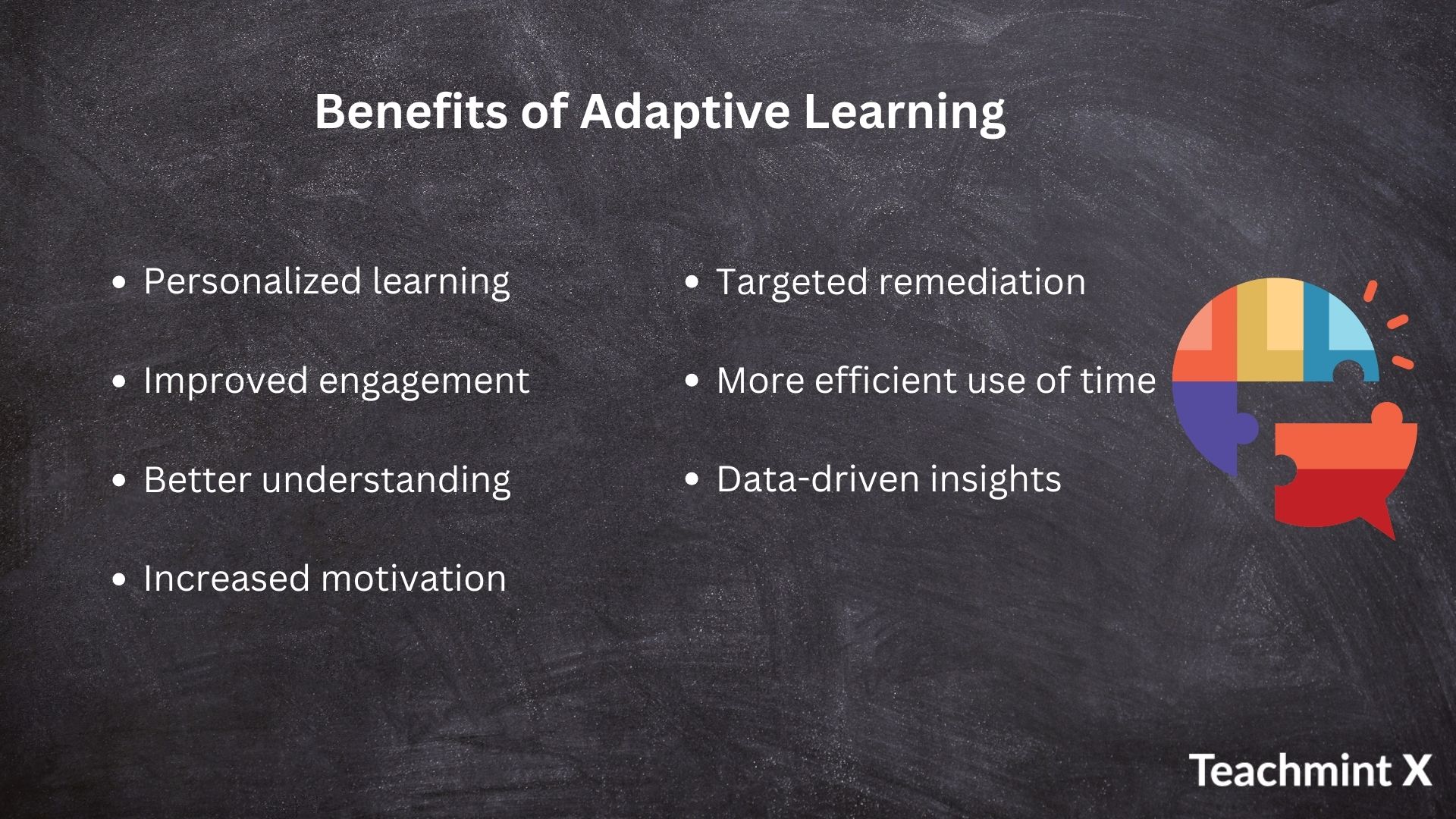 Benefits of Adaptive Learning

- Personalized learning
- Improved engagement
- Better understanding
- Increased motivation

- Targeted remediation
- More efficient use of time
- Data-driven insights

Teachmint X